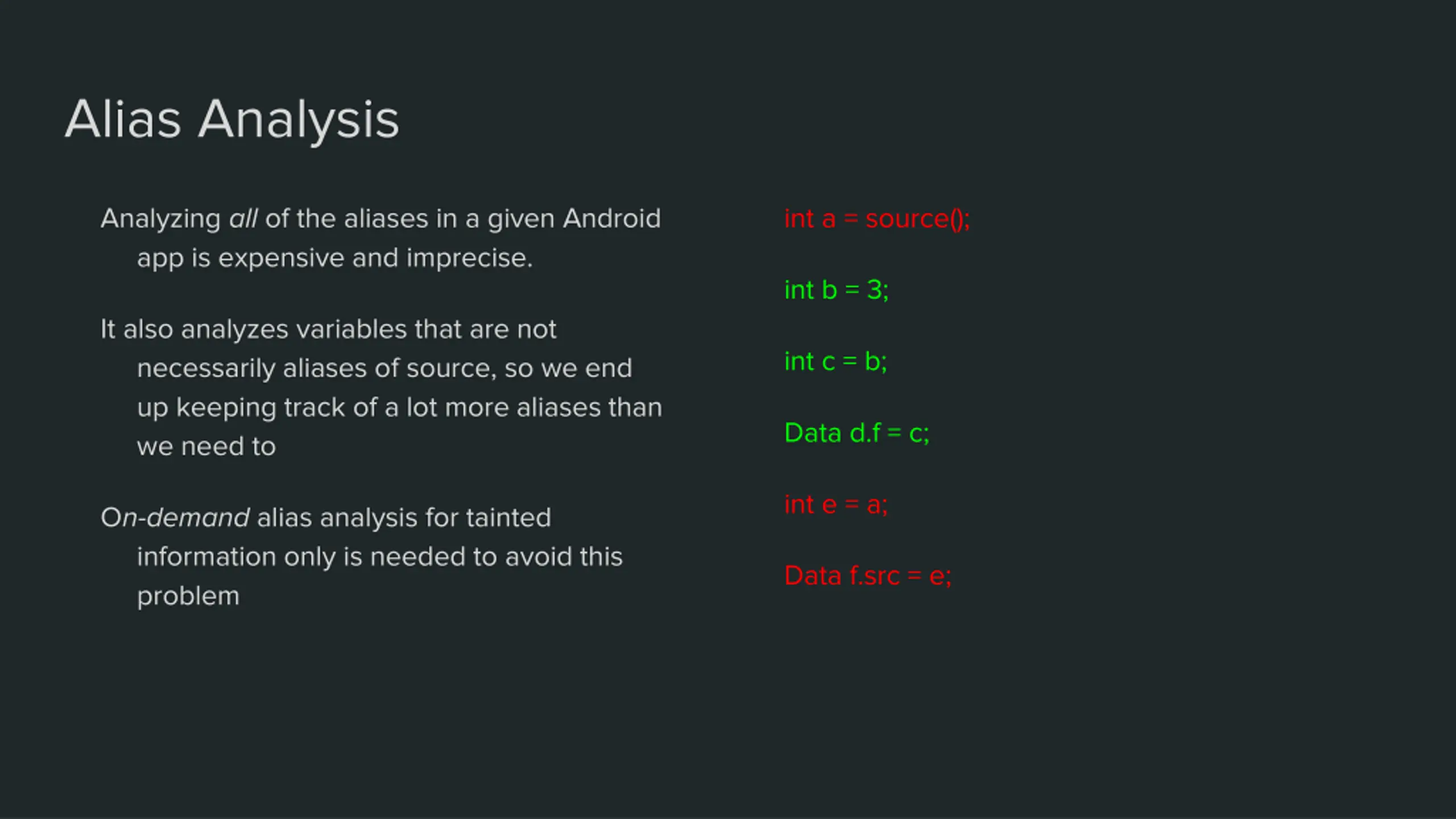 Alias Analysis

Analyzing all of the aliases in a given Android app is expensive and imprecise.

It also analyzes variables that are not necessarily aliases of source, so we end up keeping track of a lot more aliases than we need to

On-demand alias analysis for tainted information only is needed to avoid this problem

int a = source();

int b = 3;

int c = b;

Data d.f = c;

int e = a;

Data f.src = e;